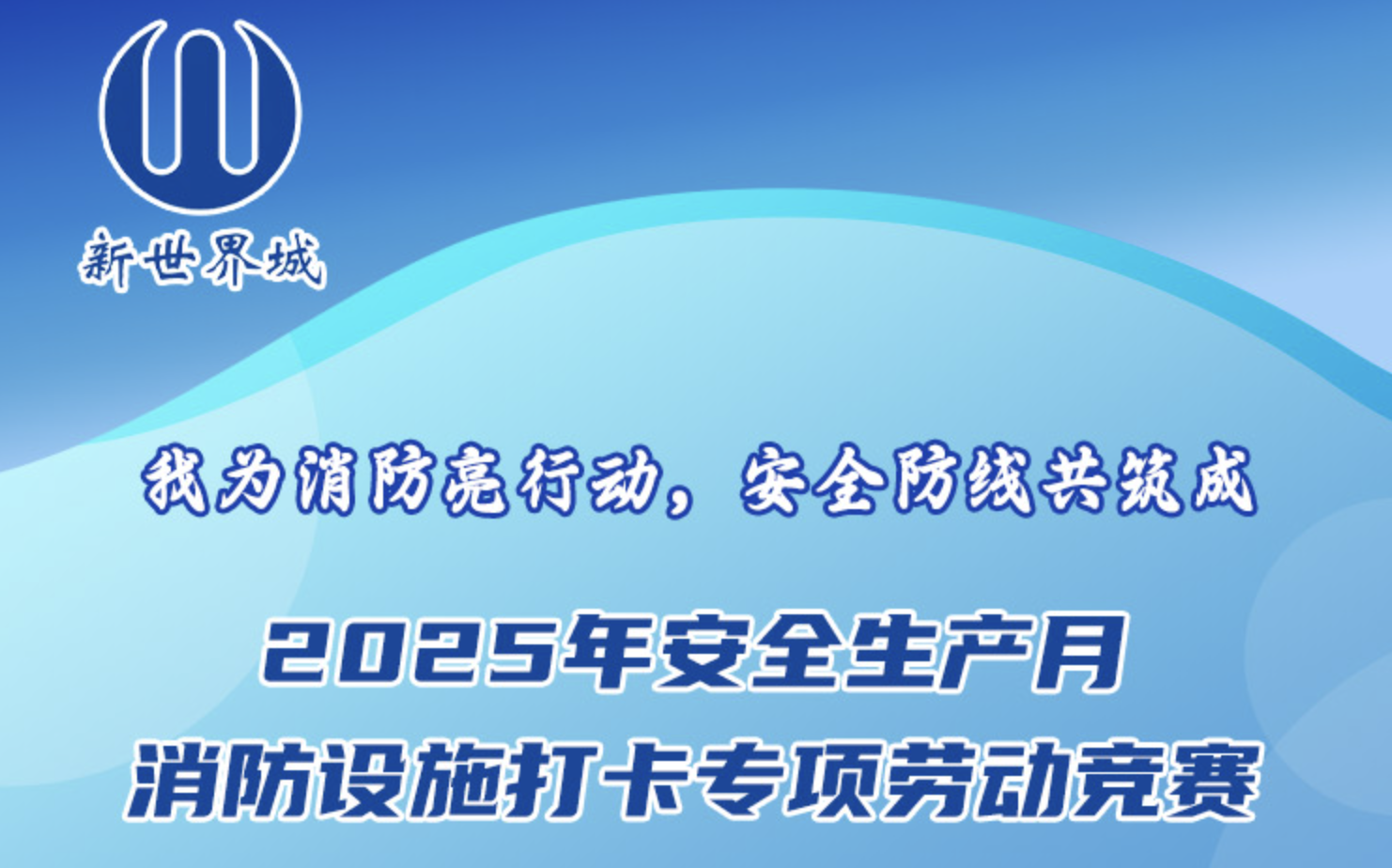 新世界城

我为消防亮行动，安全防线共筑成

2025年安全生产月
消防设施打卡专项劳动竞赛